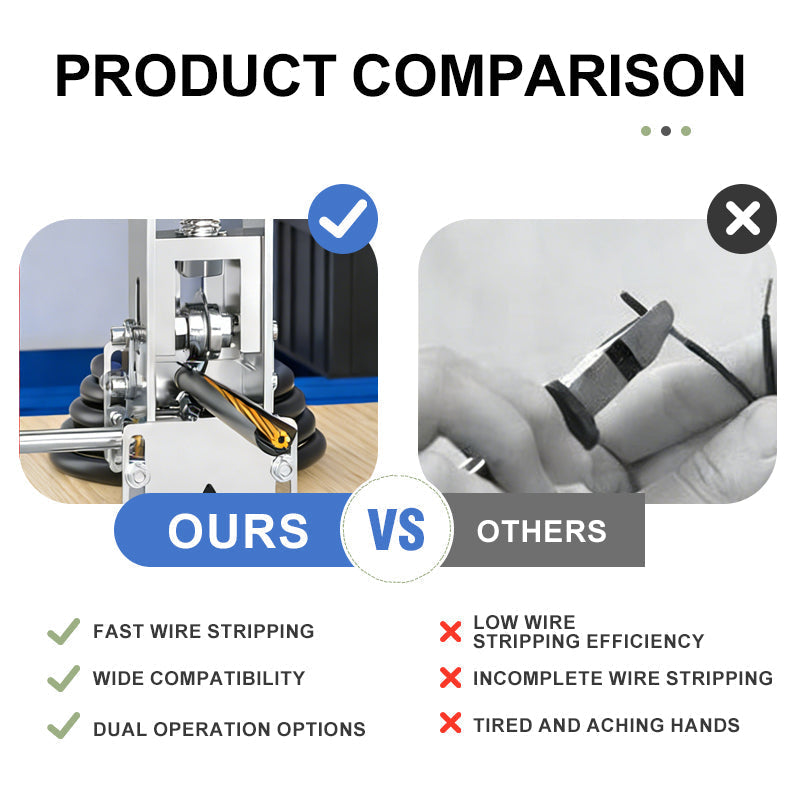 PRODUCT COMPARISON

OURS

VS

OTHERS

FAST WIRE STRIPPING

WIDE COMPATIBILITY

DUAL OPERATION OPTIONS

LOW WIRE STRIPPING EFFICIENCY

INCOMPLETE WIRE STRIPPING

TIRED AND ACHING HANDS